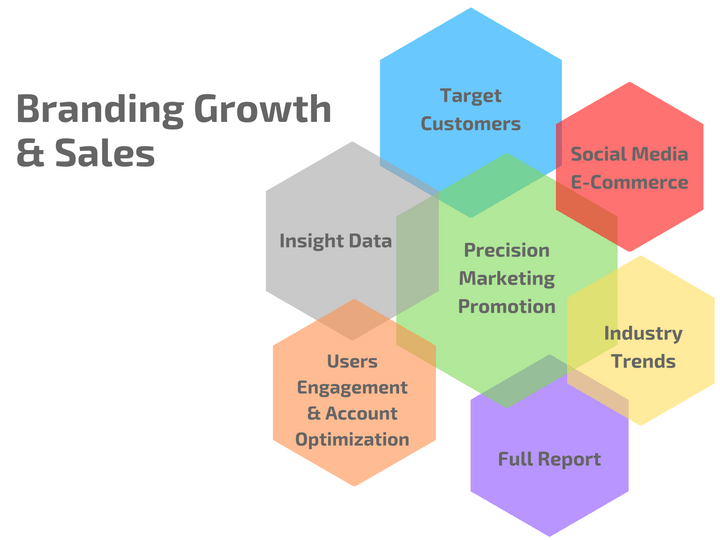 Branding Growth & Sales

Target Customers

Social Media E-Commerce

Insight Data

Precision Marketing Promotion

Industry Trends

Users Engagement & Account Optimization

Full Report